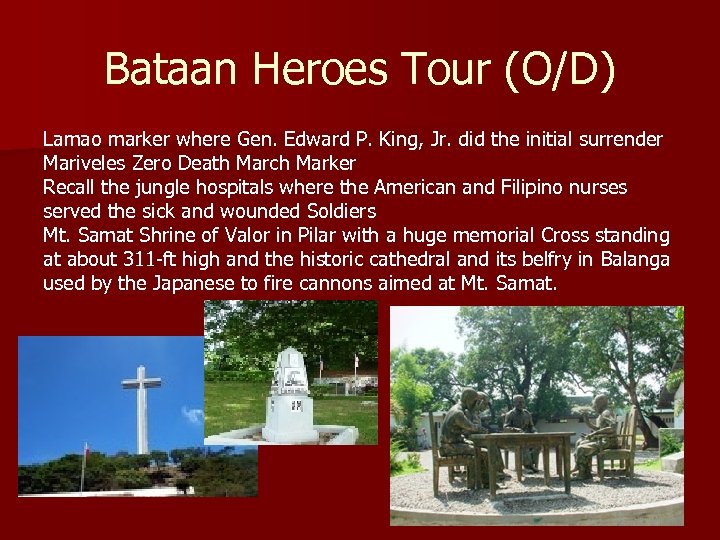 Bataan Heroes Tour (O/D)

Lamao marker where Gen. Edward P. King, Jr. did the initial surrender
Mariveles Zero Death March Marker
Recall the jungle hospitals where the American and Filipino nurses served the sick and wounded Soldiers
Mt. Samat Shrine of Valor in Pilar with a huge memorial Cross standing at about 311-ft high and the historic cathedral and its belfry in Balanga used by the Japanese to fire cannons aimed at Mt. Samat.